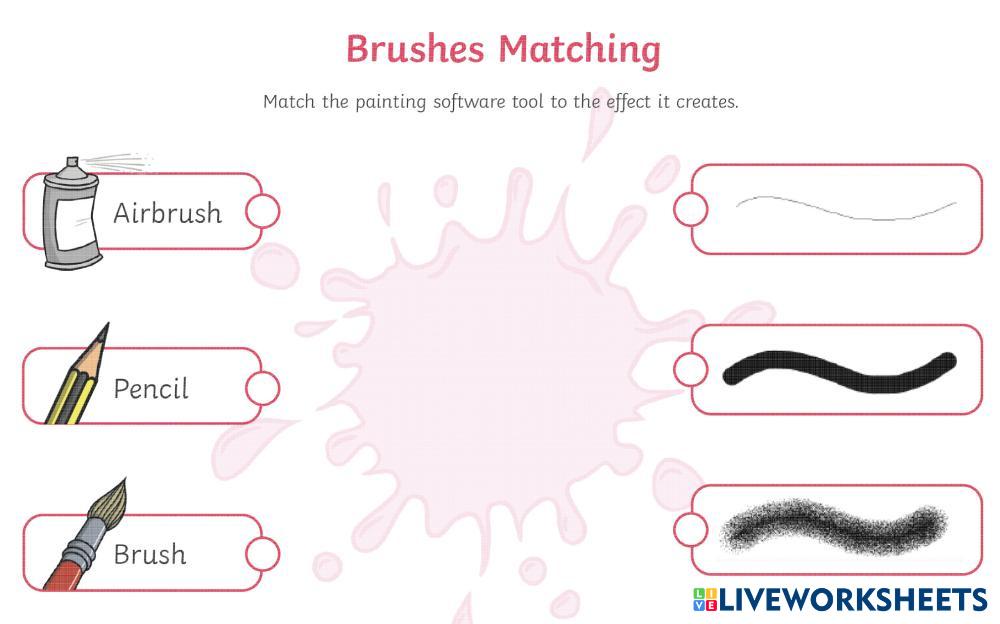 Brushes Matching

Match the painting software tool to the effect it creates.

Airbrush

Pencil

Brush

LIVEWORKSHEETS